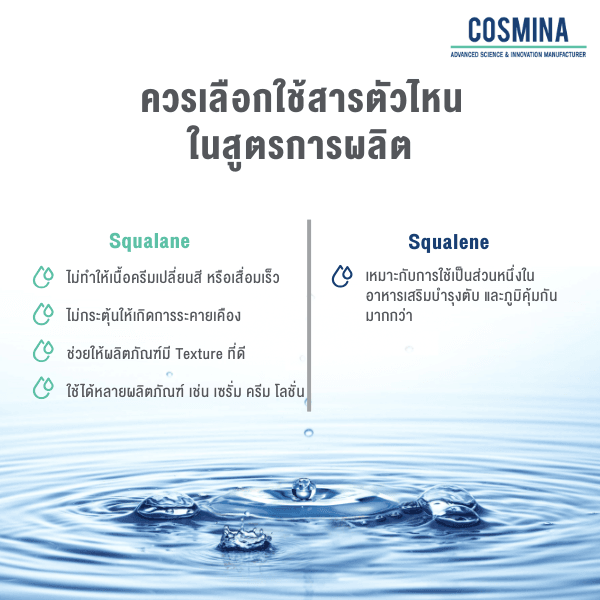 COSMINA
ADVANCED SCIENCE & INNOVATION MANUFACTURER

ควรเลือกใช้สารตัวไหน
ในสูตรการผลิต

Squalane

ไม่ทำให้เนื้อครีมเปลี่ยนสี หรือเสื่อมเร็ว

ไม่กระตุ้นให้เกิดการระคายเคือง

ช่วยให้ผลิตภัณฑ์มี Texture ที่ดี

ใช้ได้หลายผลิตภัณฑ์ เช่น เซรั่ม ครีม โลชั่น

Squalene

เหมาะกับการใช้เป็นส่วนหนึ่งใน อาหารเสริมบำรุงตับ และภูมิคุ้มกัน มากกว่า